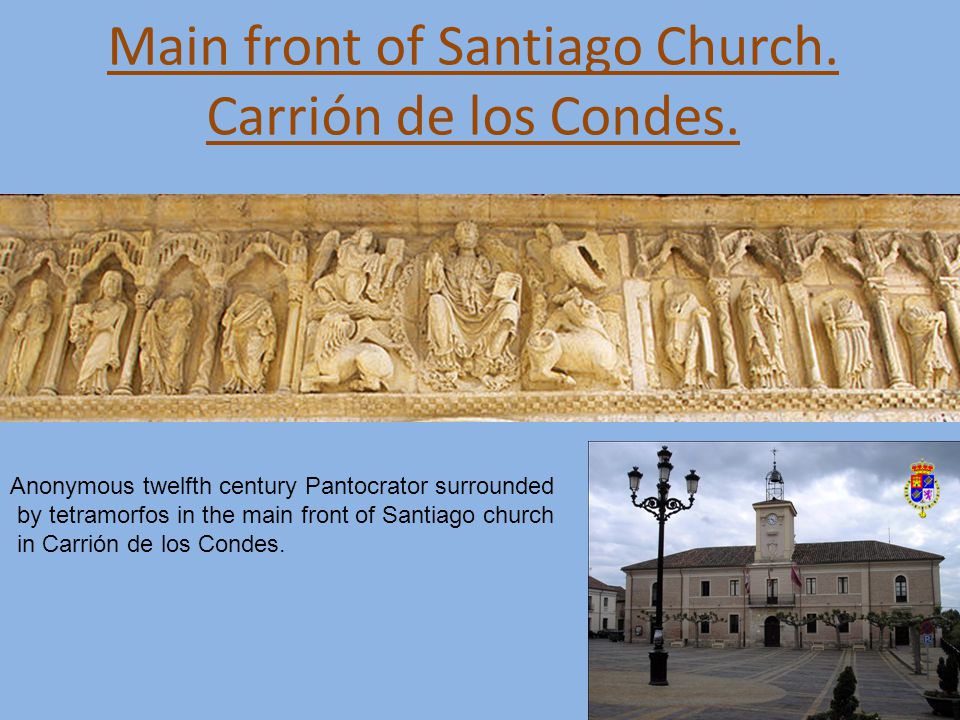 Main front of Santiago Church.
Carrión de los Condes.

Anonymous twelfth century Pantocrator surrounded by tetramorfos in the main front of Santiago church in Carrión de los Condes.